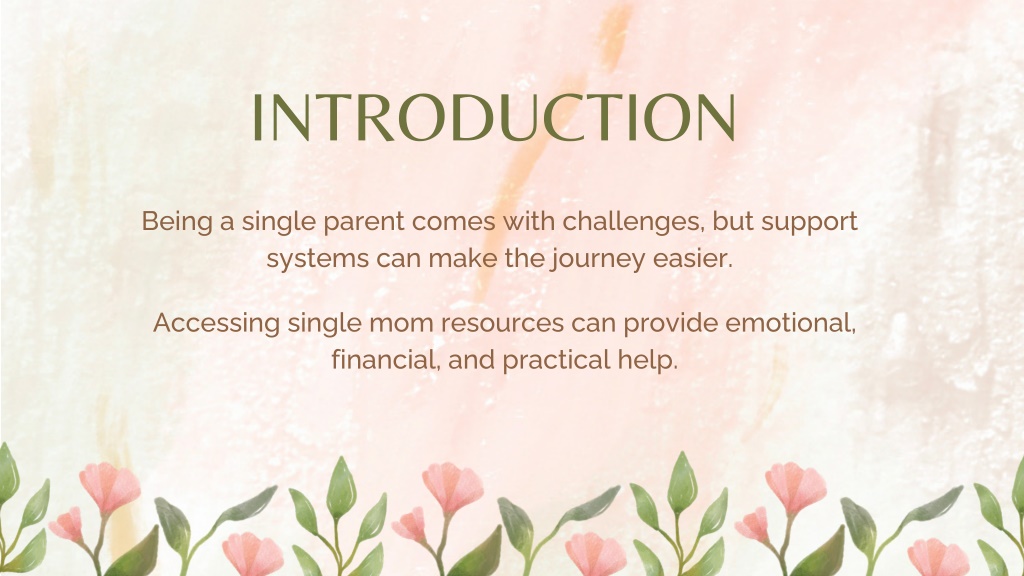 INTRODUCTION

Being a single parent comes with challenges, but support systems can make the journey easier.

Accessing single mom resources can provide emotional, financial, and practical help.